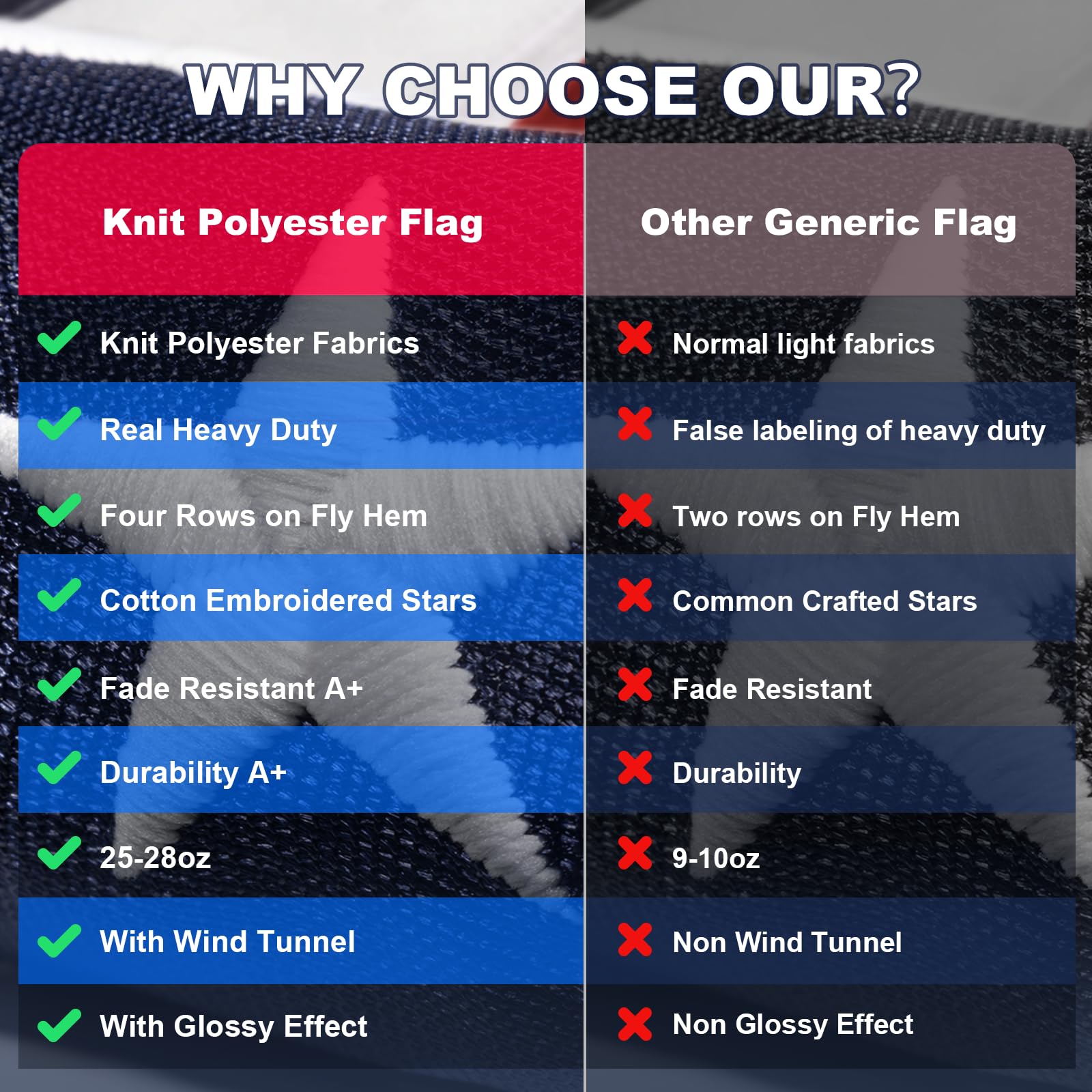 WHY CHOOSE OUR?

| Knit Polyester Flag | Other Generic Flag |
|---|---|
| Knit Polyester Fabrics | Normal light fabrics |
| Real Heavy Duty | False labeling of heavy duty |
| Four Rows on Fly Hem | Two rows on Fly Hem |
| Cotton Embroidered Stars | Common Crafted Stars |
| Fade Resistant A+ | Fade Resistant |
| Durability A+ | Durability |
| 25-28oz | 9-10oz |
| With Wind Tunnel | Non Wind Tunnel |
| With Glossy Effect | Non Glossy Effect |